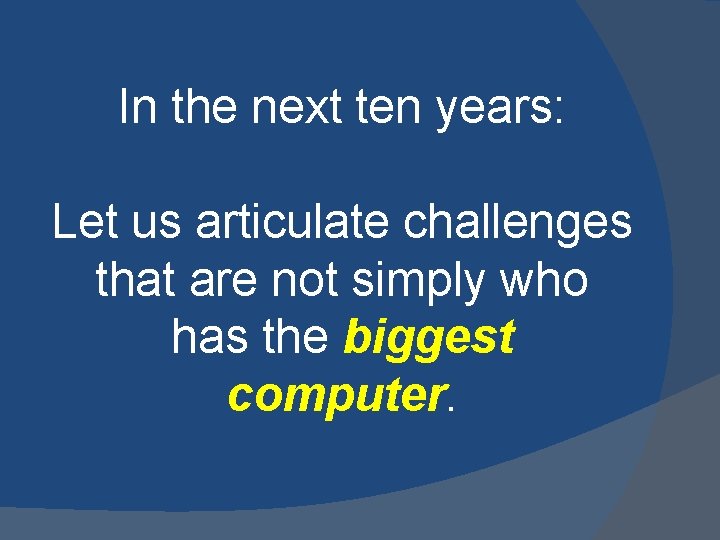 In the next ten years:

Let us articulate challenges that are not simply who has the biggest computer.